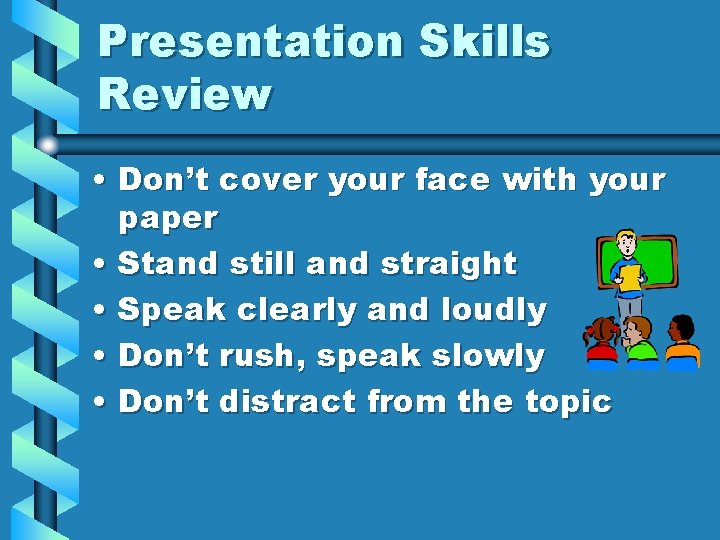 Presentation Skills Review

• Don’t cover your face with your paper
• Stand still and straight
• Speak clearly and loudly
• Don’t rush, speak slowly
• Don’t distract from the topic